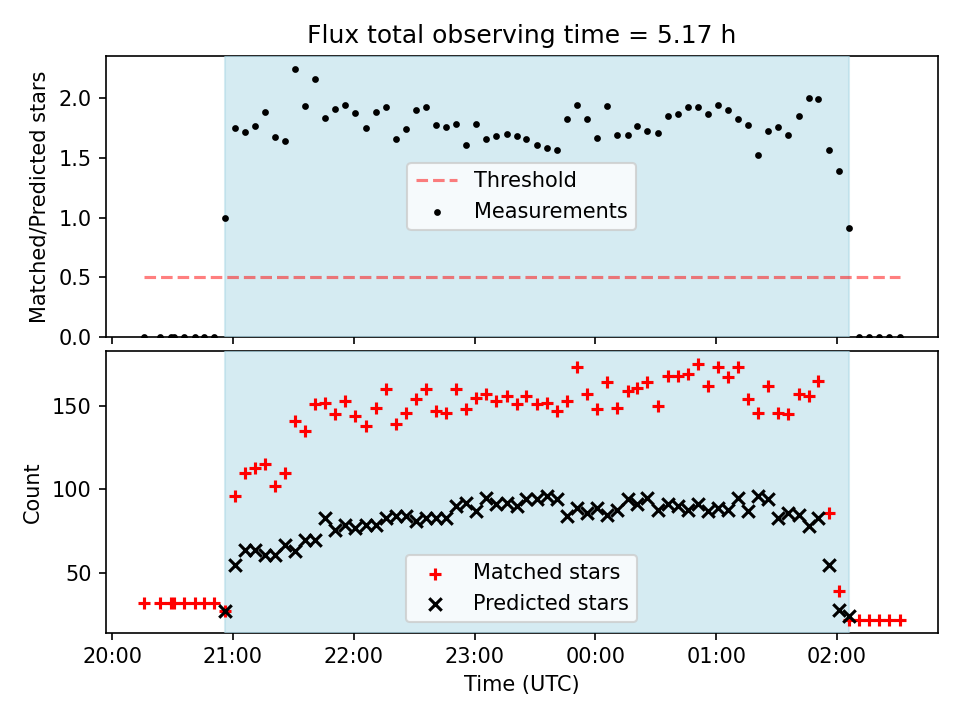 Flux total observing time = 5.17 h

Matched/Predicted stars
2.0
1.5
1.0
0.5
0.0

Threshold
Measurements

Count
150
100
50

Matched stars
Predicted stars

20:00
21:00
22:00
23:00
00:00
01:00
02:00
Time (UTC)